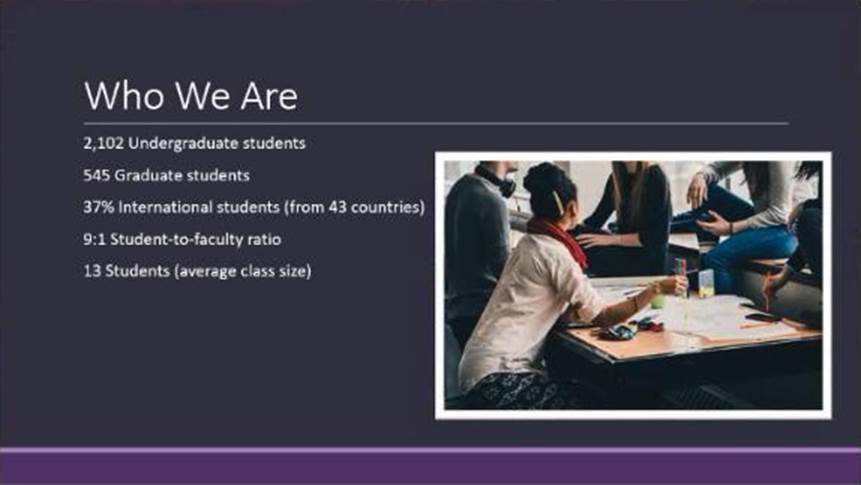 Who We Are

2,102 Undergraduate students

545 Graduate students

37% International students (from 43 countries)

9:1 Student-to-faculty ratio

13 Students (average class size)